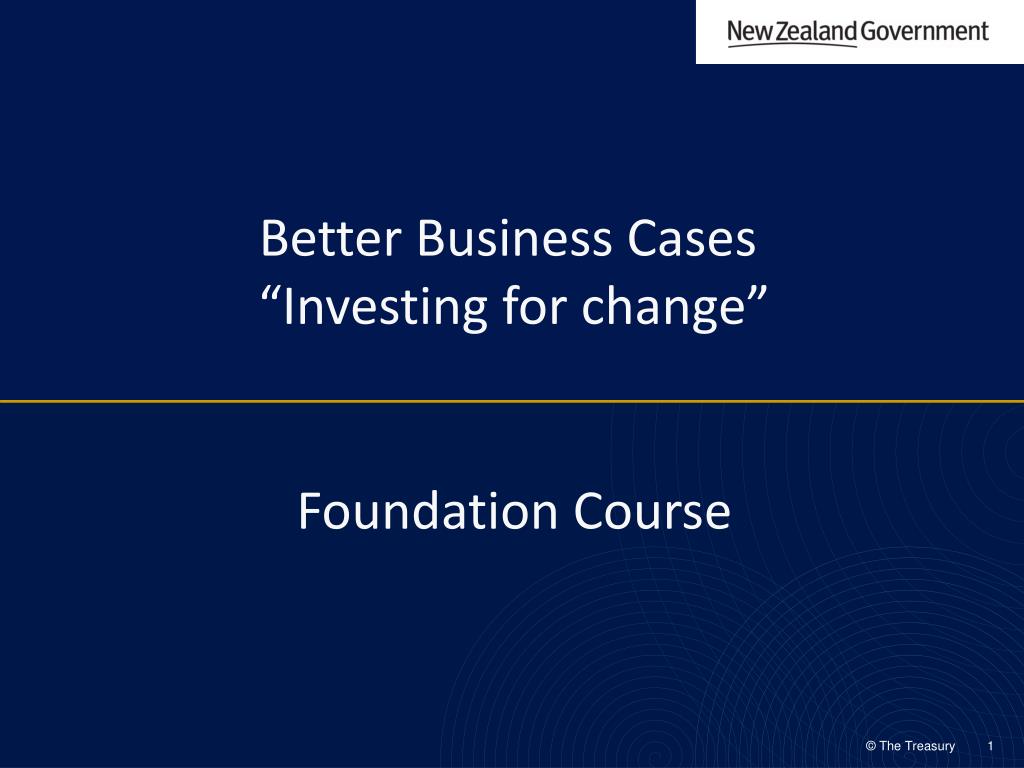 New Zealand Government

Better Business Cases
“Investing for change”

Foundation Course

© The Treasury 1